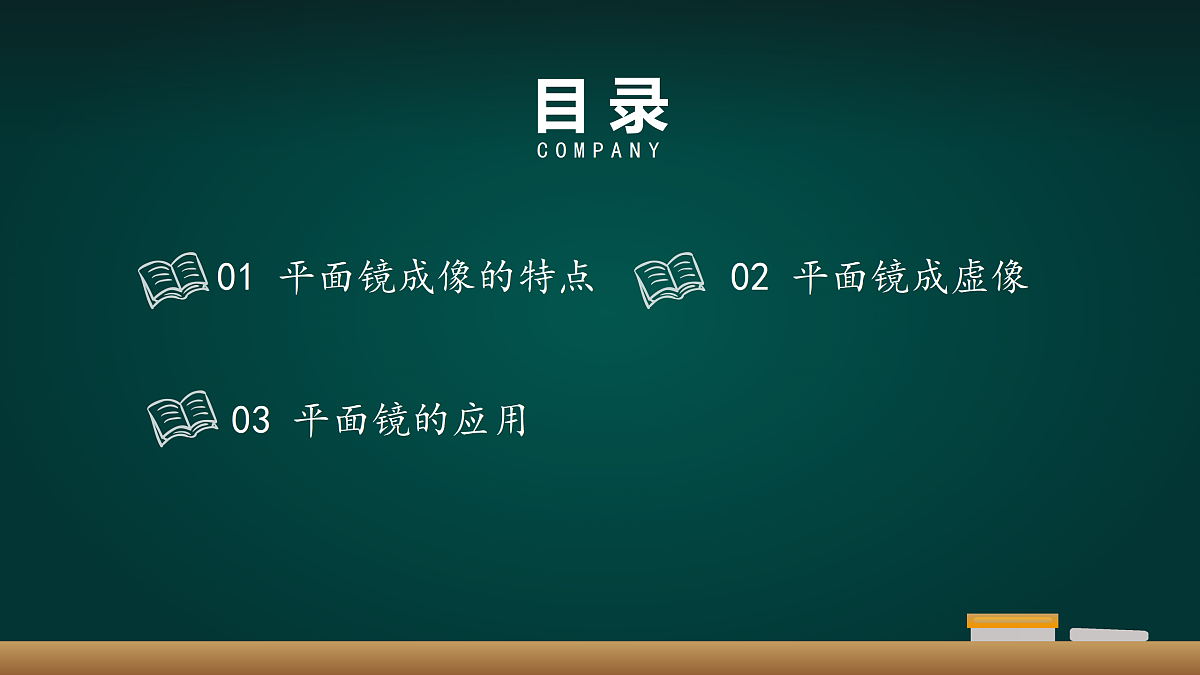 目录
COMPANY

01 平面镜成像的特点

02 平面镜成虚像

03 平面镜的应用